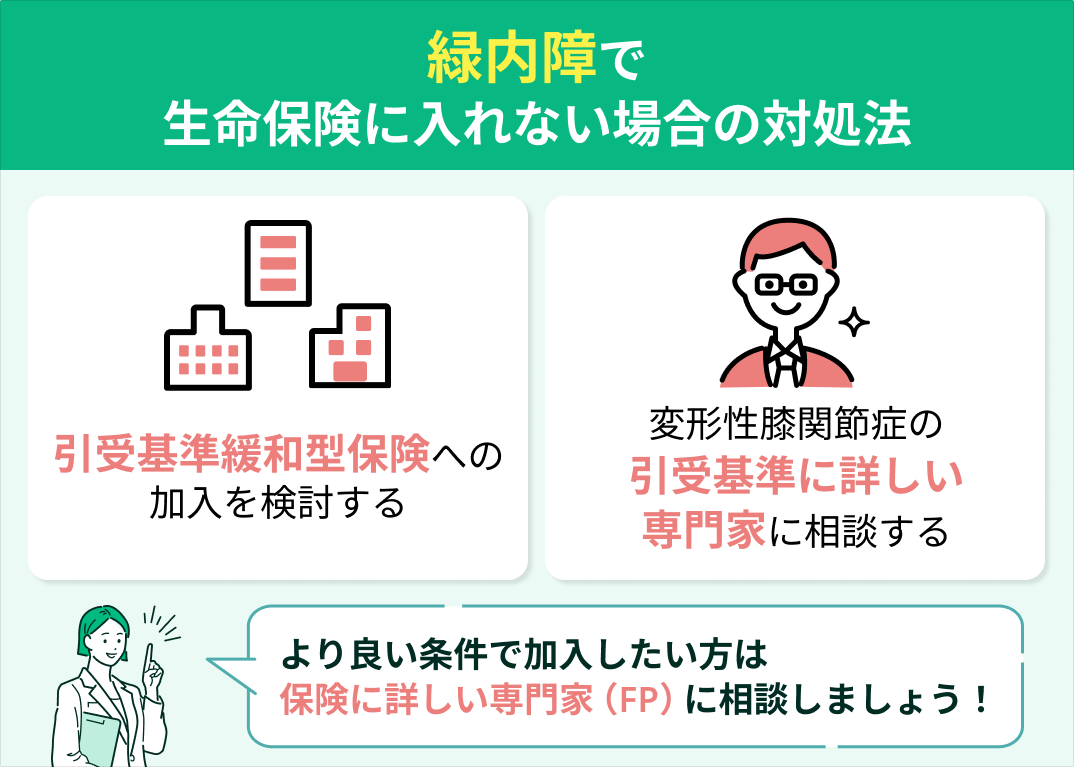 緑内障で
生命保険に入れない場合の対処法

引受基準緩和型保険への加入を検討する

変形性膝関節症の引受基準に詳しい専門家に相談する

より良い条件で加入したい方は
保険に詳しい専門家（FP）に相談しましょう！